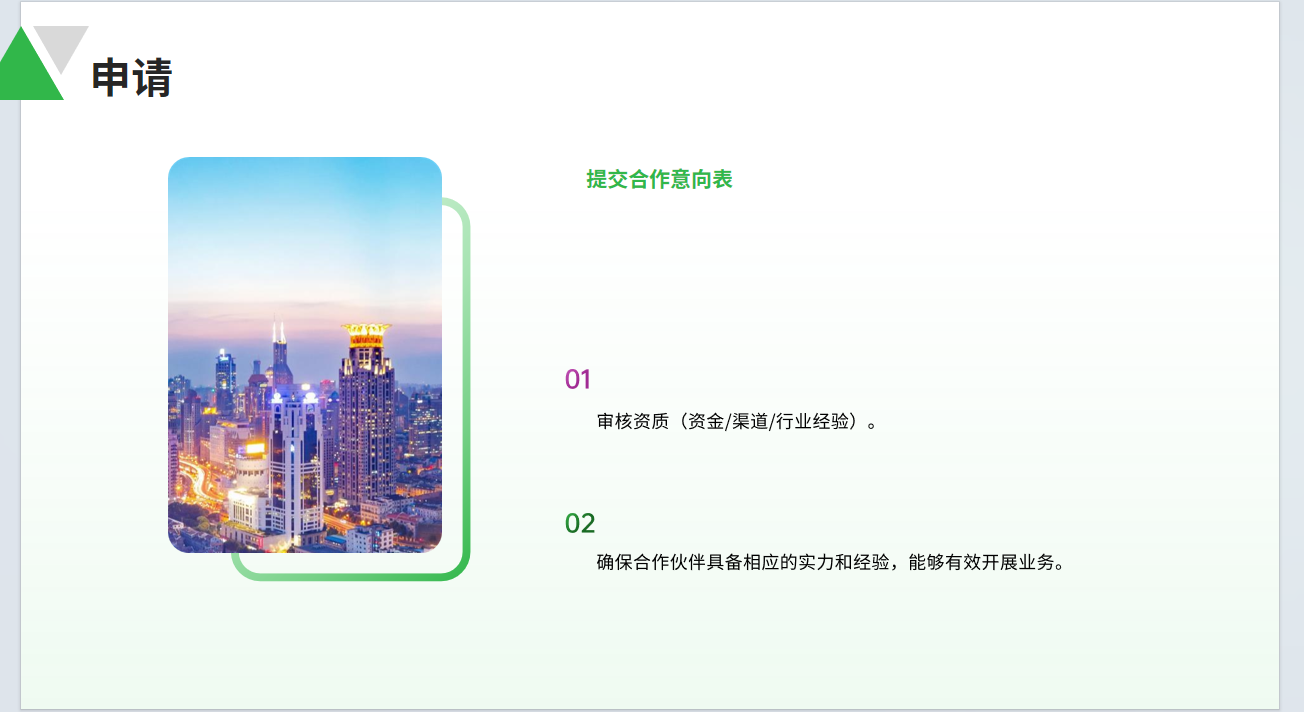 申请

提交合作意向表

01

审核资质（资金/渠道/行业经验）。

02

确保合作伙伴具备相应的实力和经验，能够有效开展业务。